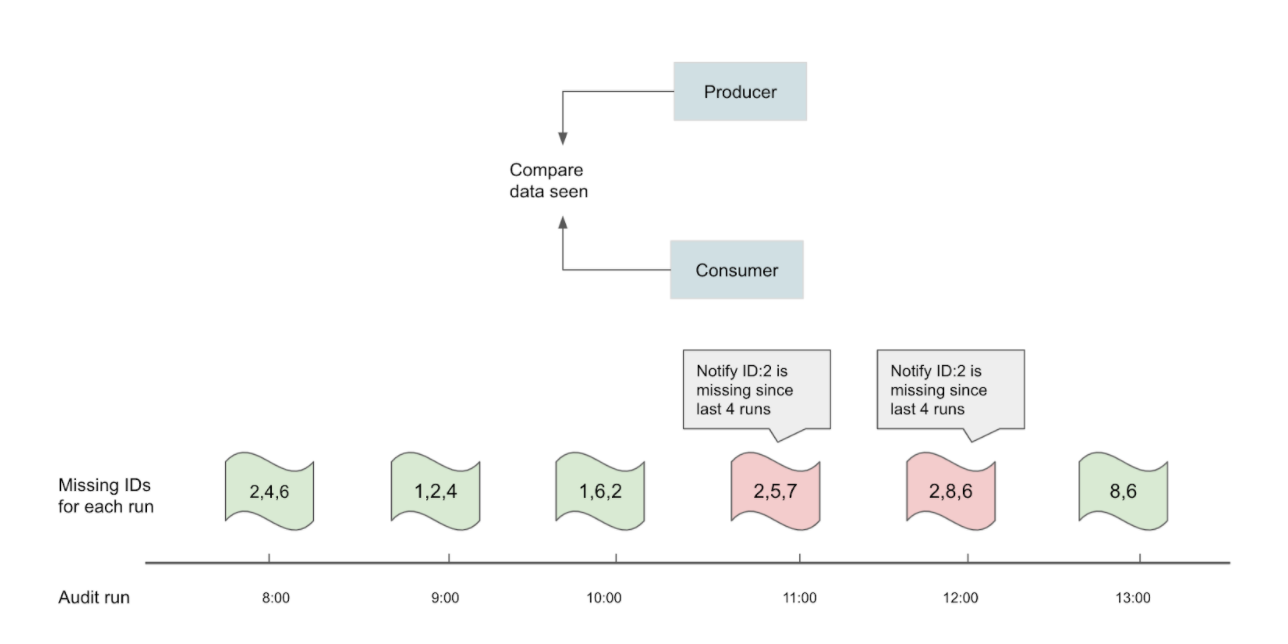 Producer

Compare data seen

Consumer

Notify ID:2 is missing since last 4 runs

Notify ID:2 is missing since last 4 runs

Missing IDs for each run

2,4,6

1,2,4

1,6,2

2,5,7

2,8,6

8,6

Audit run

8:00

9:00

10:00

11:00

12:00

13:00